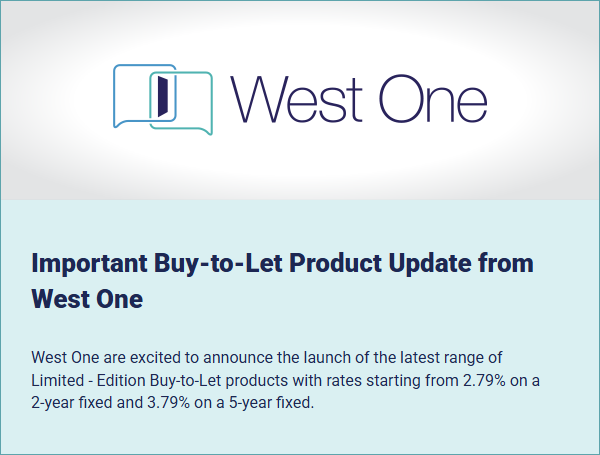 West One

Important Buy-to-Let Product Update from West One

West One are excited to announce the launch of the latest range of Limited - Edition Buy-to-Let products with rates starting from 2.79% on a 2-year fixed and 3.79% on a 5-year fixed.